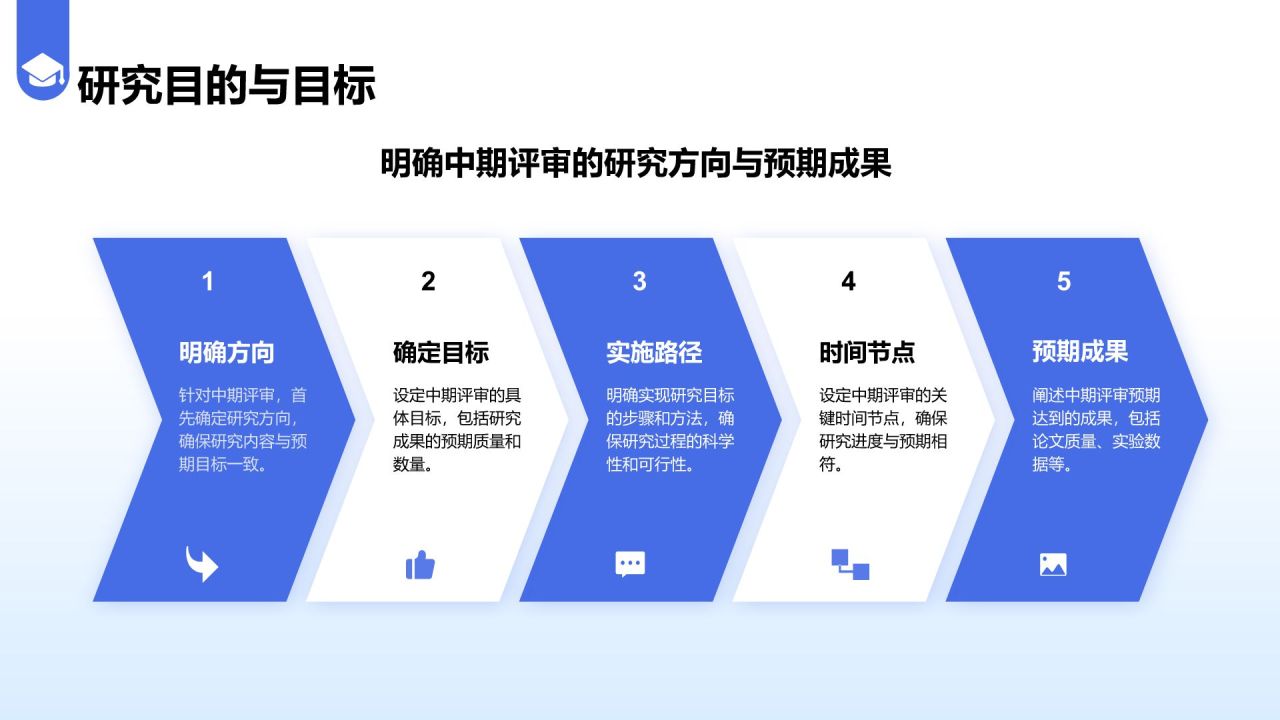 研究目的与目标

明确中期评审的研究方向与预期成果

1

明确方向

针对中期评审，首先确定研究方向，确保研究内容与预期目标一致。

2

确定目标

设定中期评审的具体目标，包括研究成果的预期质量和数量。

3

实施路径

明确实现研究目标的步骤和方法，确保研究过程的科学性和可行性。

4

时间节点

设定中期评审的关键时间节点，确保研究进度与预期相符。

5

预期成果

阐述中期评审预期达到的成果，包括论文质量、实验数据等。